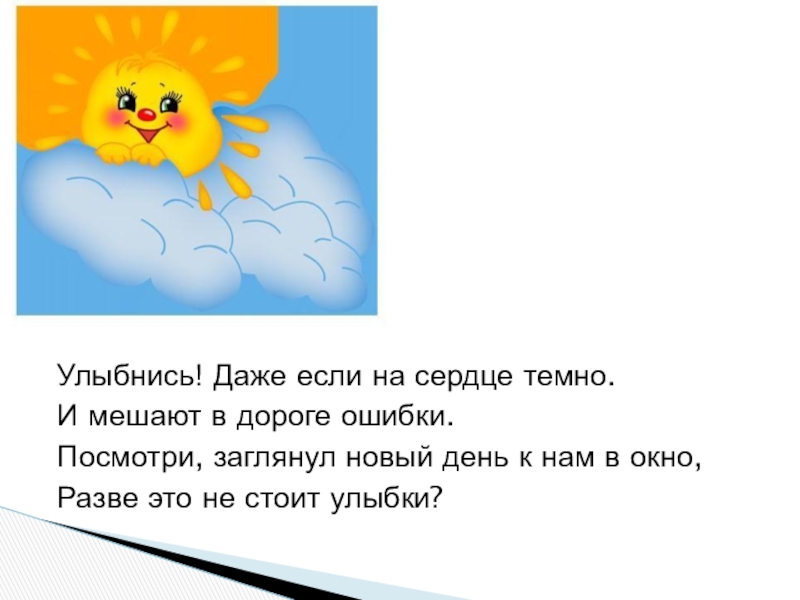 Улыбнись! Даже если на сердце темно.
И мешают в дороге ошибки.
Посмотри, заглянул новый день к нам в окно,
Разве это не стоит улыбки?